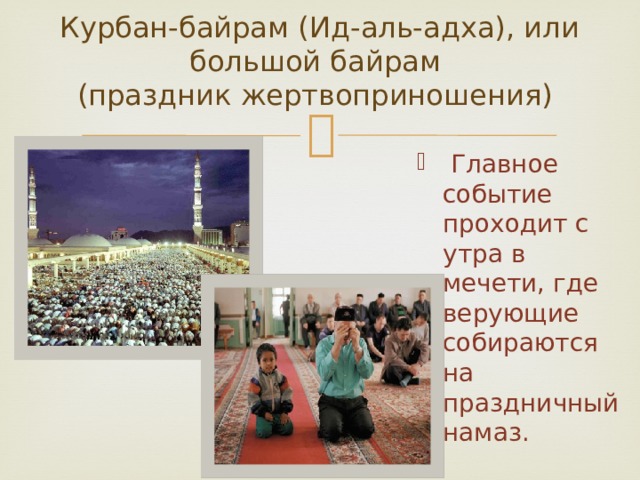 Курбан-байрам (Ид-аль-адха), или большой байрам (праздник жертвоприношения)

 Главное событие проходит с утра в мечети, где верующие собираются на праздничный намаз.